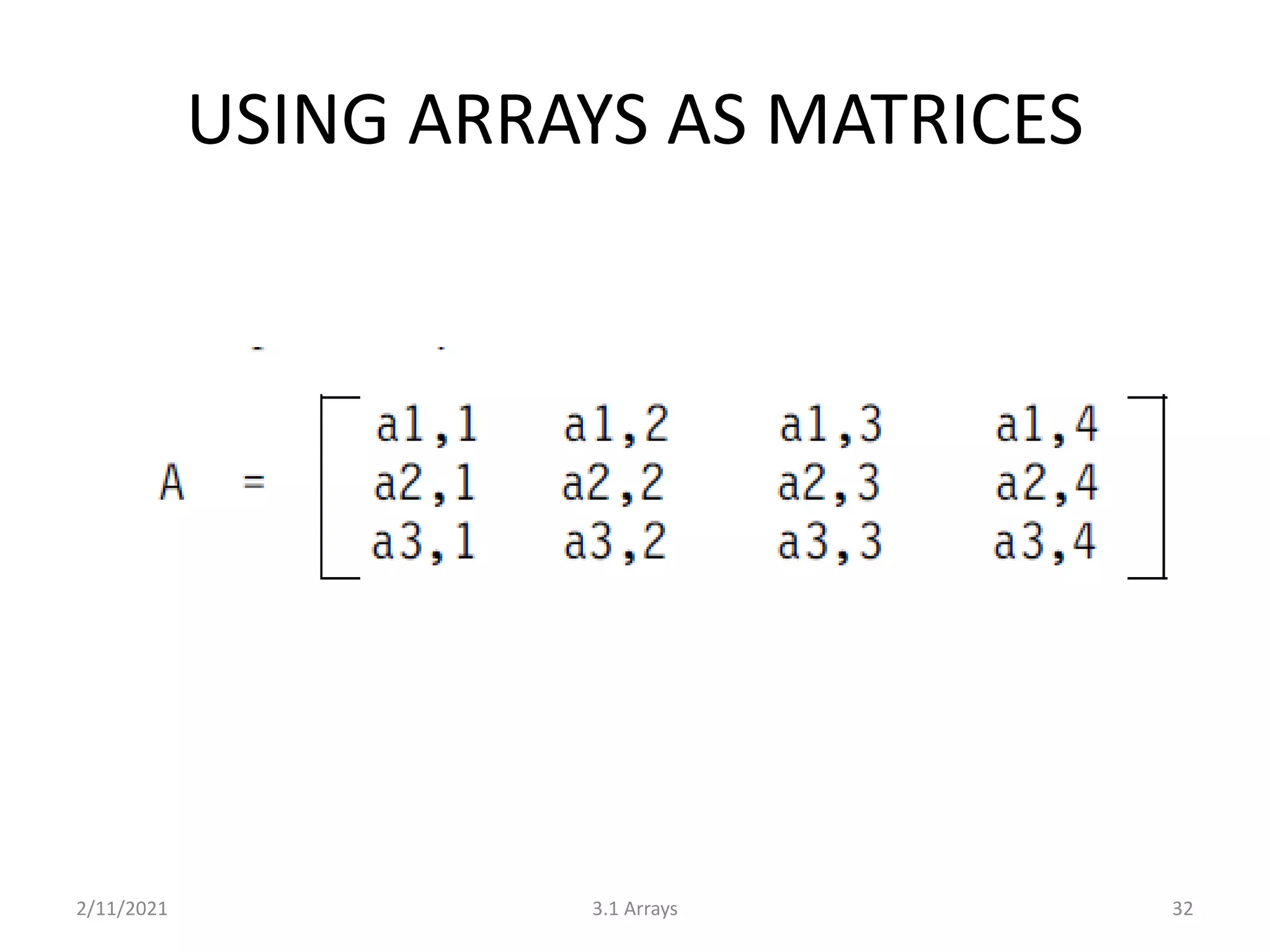 USING ARRAYS AS MATRICES

$A = \begin{bmatrix} a1,1 & a1,2 & a1,3 & a1,4 \\ a2,1 & a2,2 & a2,3 & a2,4 \\ a3,1 & a3,2 & a3,3 & a3,4 \end{bmatrix}$

2/11/2021

3.1 Arrays

32